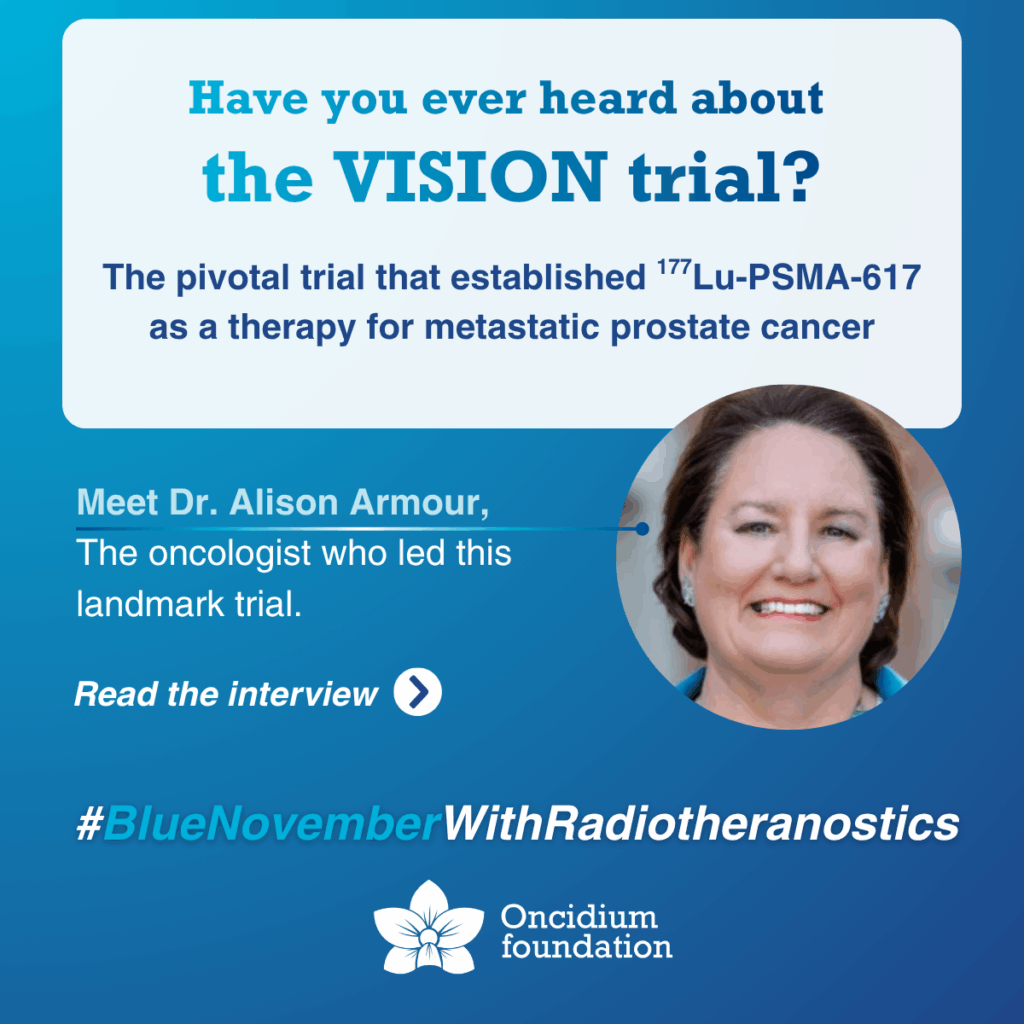 Have you ever heard about the VISION trial?

The pivotal trial that established $^{177}$Lu-PSMA-617 as a therapy for metastatic prostate cancer

Meet Dr. Alison Armour,
The oncologist who led this landmark trial.

Read the interview

#BlueNovemberWithRadiotheranostics

Oncidium foundation